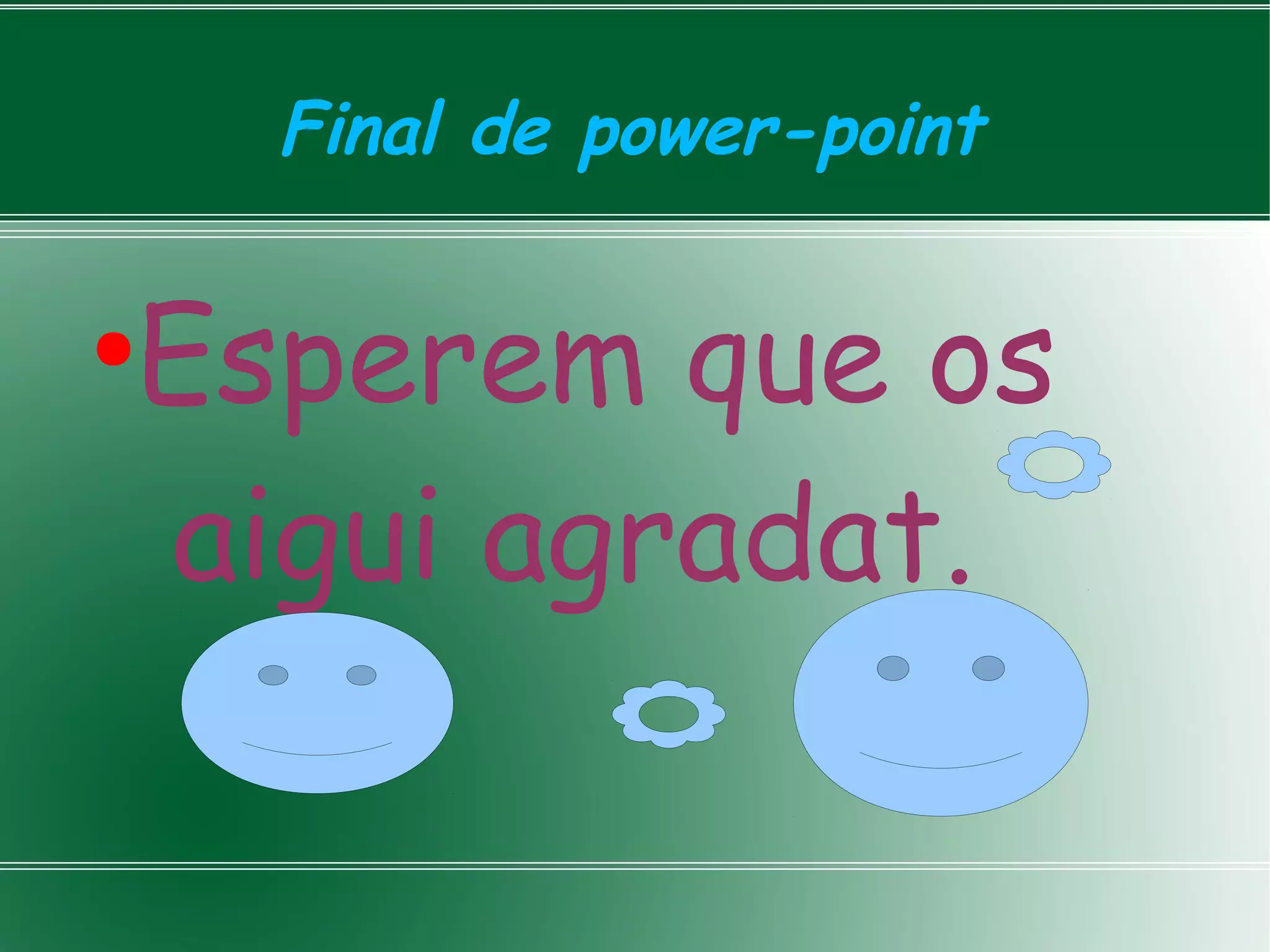 Final de power-point

• Esperem que os aigui agradat.